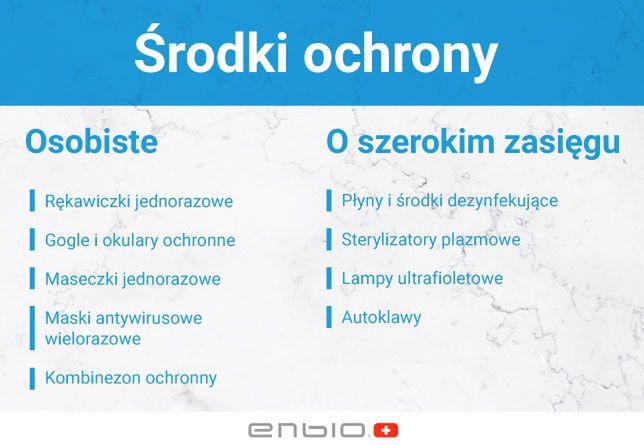 Środki ochrony

Osobiste

Rękawiczki jednorazowe

Gogle i okulary ochronne

Maseczki jednorazowe

Maski antywirusowe wielorazowe

Kombinezon ochronny

O szerokim zasięgu

Płyny i środki dezynfekujące

Sterylizatory plazmowe

Lampy ultrafioletowe

Autoklawy

enbio